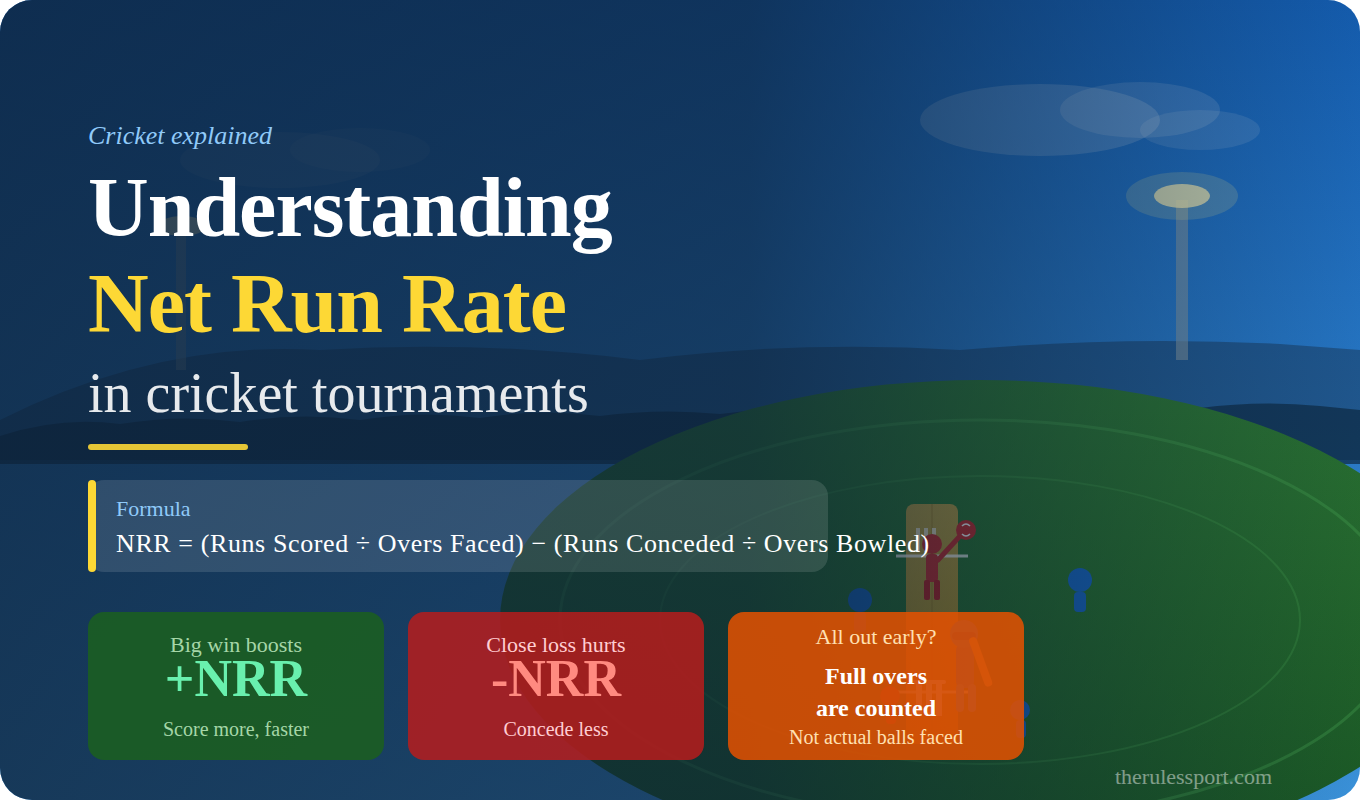 Cricket explained

Understanding

Net Run Rate

in cricket tournaments

Formula

NRR = (Runs Scored ÷ Overs Faced) − (Runs Conceded ÷ Overs Bowled)

Big win boosts
+NRR
Score more, faster

Close loss hurts
-NRR
Concede less

All out early?
Full overs are counted
Not actual balls faced

therulessport.com